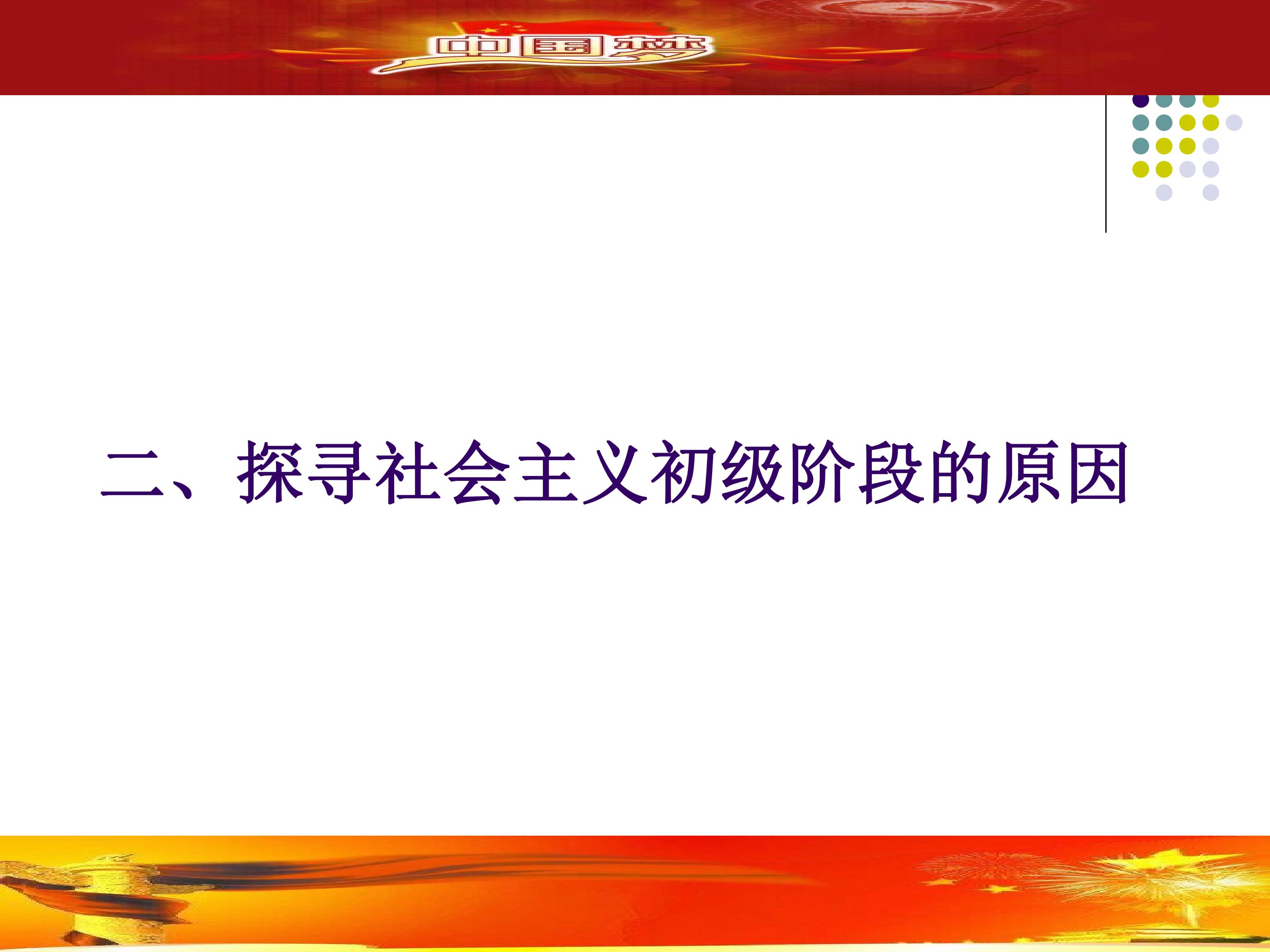 中国梦

二、探寻社会主义初级阶段的原因